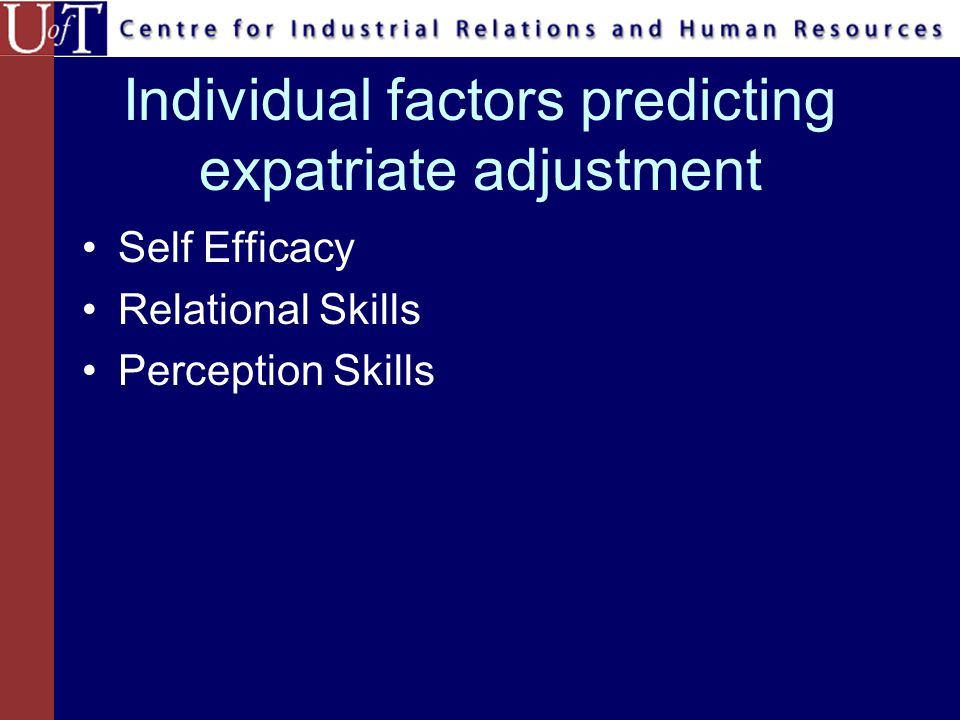 UofT Centre for Industrial Relations and Human Resources

Individual factors predicting expatriate adjustment

• Self Efficacy
• Relational Skills
• Perception Skills